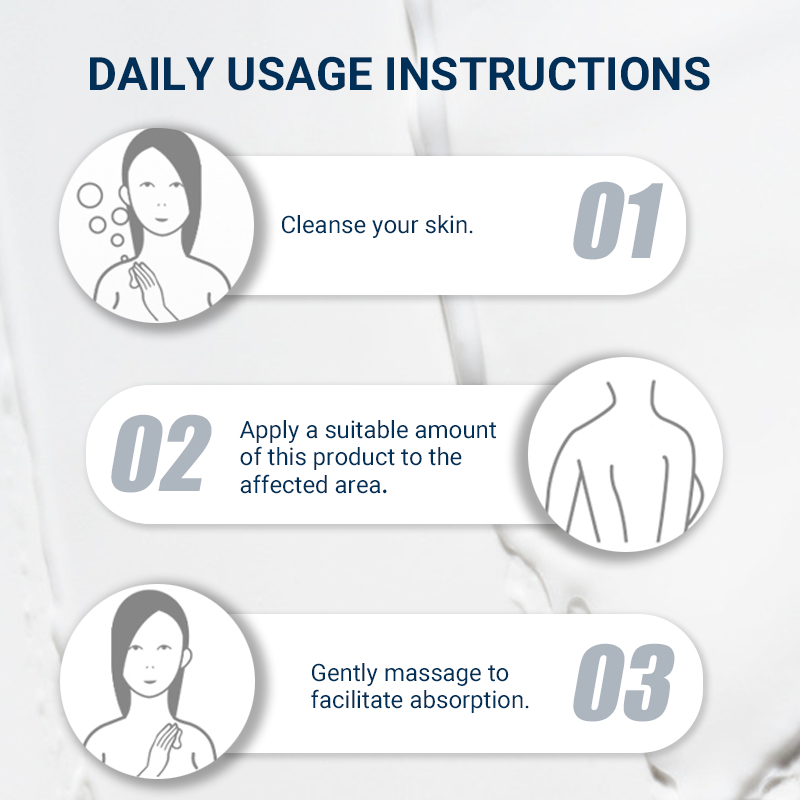 DAILY USAGE INSTRUCTIONS

Cleanse your skin.

01

02

Apply a suitable amount of this product to the affected area.

Gently massage to facilitate absorption.

03